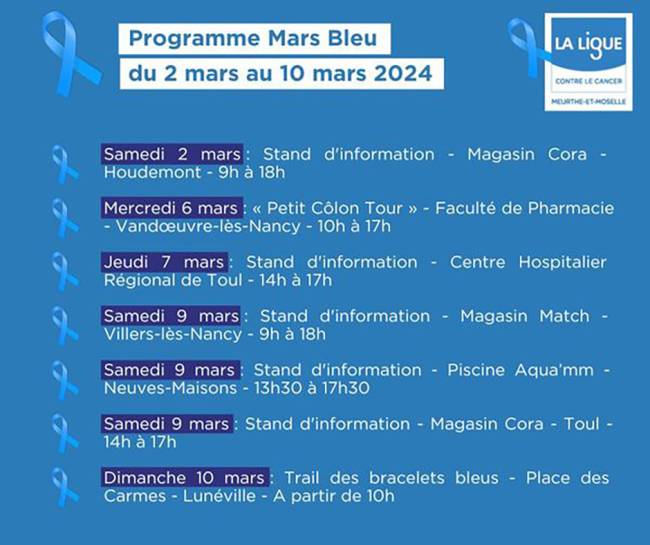 Programme Mars Bleu
du 2 mars au 10 mars 2024

LA LIGUE
CONTRE LE CANCER
MEURTHE-ET-MOSELLE

Samedi 2 mars : Stand d'information - Magasin Cora - Houdemont - 9h à 18h

Mercredi 6 mars : « Petit Côlon Tour » - Faculté de Pharmacie - Vandœuvre-lès-Nancy - 10h à 17h

Jeudi 7 mars : Stand d'information - Centre Hospitalier Régional de Toul - 14h à 17h

Samedi 9 mars : Stand d'information - Magasin Match - Villers-lès-Nancy - 9h à 18h

Samedi 9 mars : Stand d'information - Piscine Aqua'mm - Neuves-Maisons - 13h30 à 17h30

Samedi 9 mars : Stand d'information - Magasin Cora - Toul - 14h à 17h

Dimanche 10 mars : Trail des bracelets bleus - Place des Carmes - Lunéville - A partir de 10h